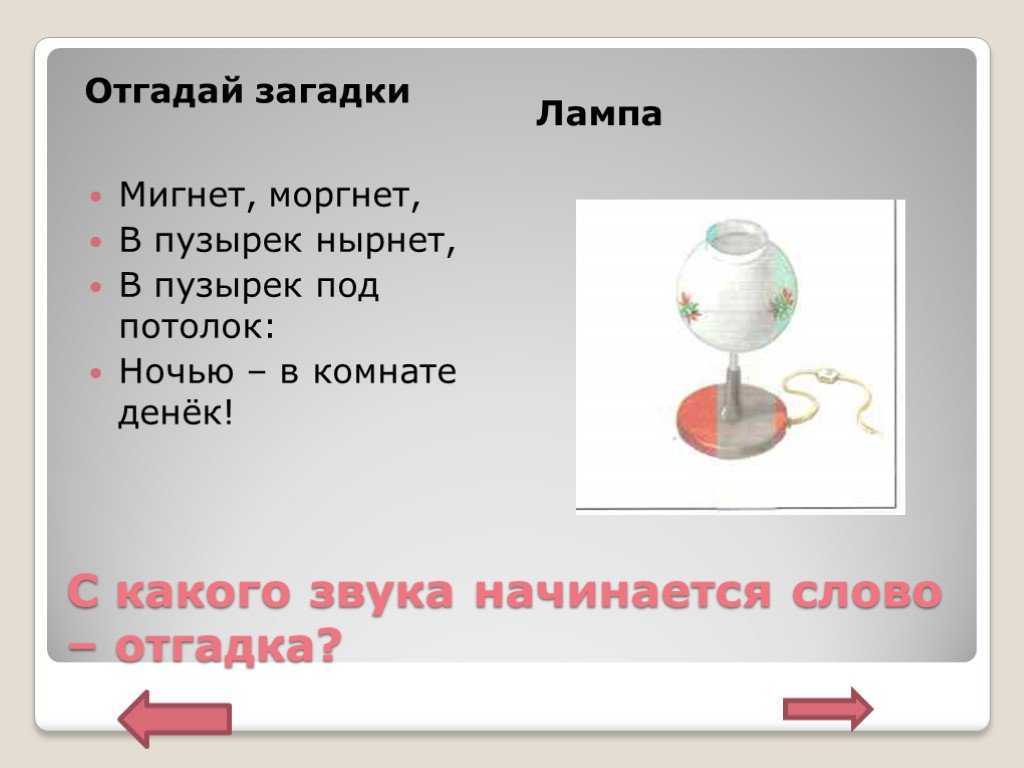 Отгадай загадки

Лампа

- Мигнет, моргнет,
- В пузырек нырнет,
- В пузырек под потолок:
- Ночью – в комнате денёк!

С какого звука начинается слово – отгадка?